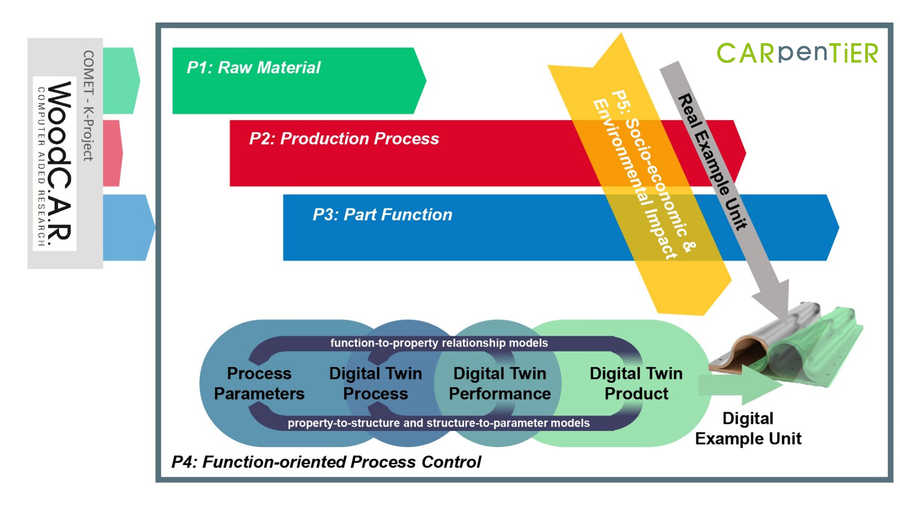 COMET - K-Project
WoodC.A.R.
COMPUTER AIDED RESEARCH

CARpenTiER

P1: Raw Material

P2: Production Process

P3: Part Function

P5: Socio-economic & Environmental Impact

Real Example Unit

function-to-property relationship models

Process Parameters

Digital Twin Process

Digital Twin Performance

Digital Twin Product

property-to-structure and structure-to-parameter models

Digital Example Unit

P4: Function-oriented Process Control